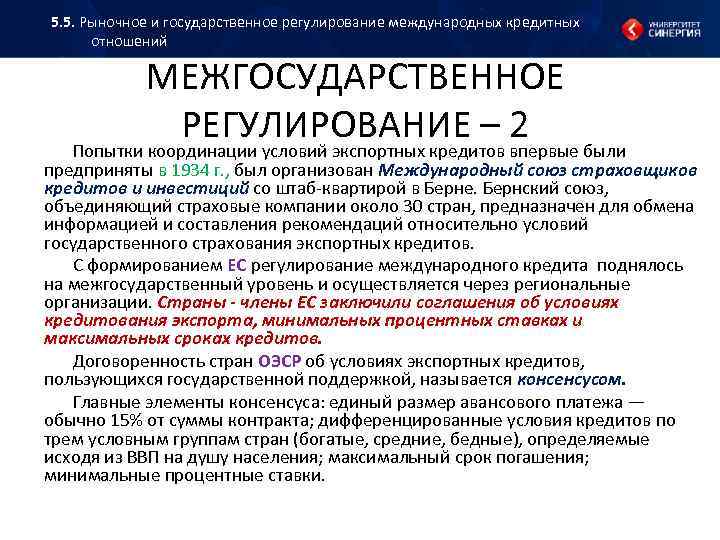 5.5. Рыночное и государственное регулирование международных кредитных отношений

УНИВЕРСИТЕТ СИНЕРГИЯ

МЕЖГОСУДАРСТВЕННОЕ РЕГУЛИРОВАНИЕ – 2

Попытки координации условий экспортных кредитов впервые были предприняты в 1934 г., был организован Международный союз страховщиков кредитов и инвестиций со штаб-квартирой в Берне. Бернский союз, объединяющий страховые компании около 30 стран, предназначен для обмена информацией и составления рекомендаций относительно условий государственного страхования экспортных кредитов.

С формированием ЕС регулирование международного кредита поднялось на межгосударственный уровень и осуществляется через региональные организации. Страны - члены ЕС заключили соглашения об условиях кредитования экспорта, минимальных процентных ставках и максимальных сроках кредитов.

Договоренность стран ОЭСР об условиях экспортных кредитов, пользующихся государственной поддержкой, называется консенсусом.

Главные элементы консенсуса: единый размер авансового платежа — обычно 15% от суммы контракта; дифференцированные условия кредитов по трем условным группам стран (богатые, средние, бедные), определяемые исходя из ВВП на душу населения; максимальный срок погашения; минимальные процентные ставки.